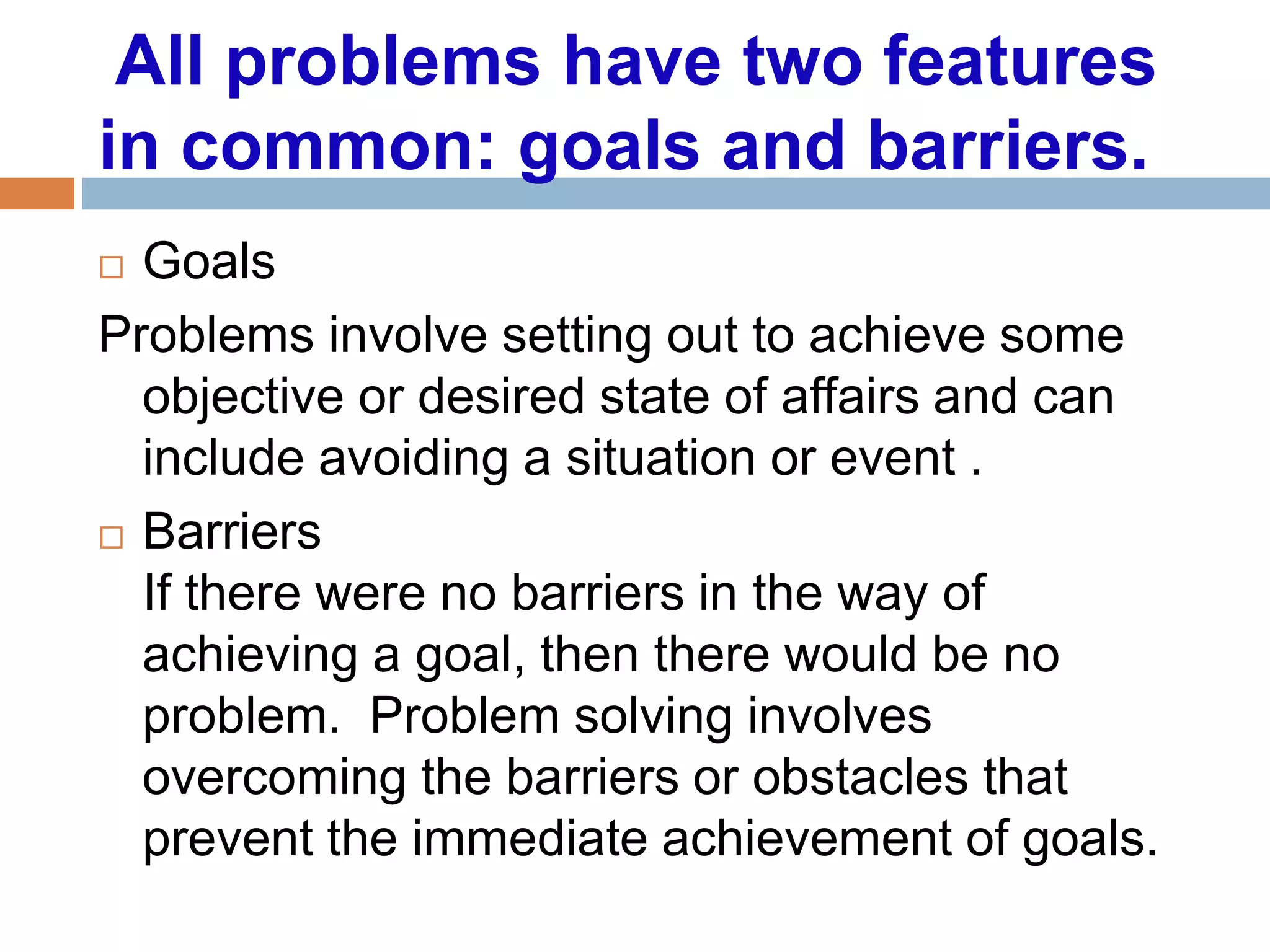 All problems have two features in common: goals and barriers.

Goals

Problems involve setting out to achieve some objective or desired state of affairs and can include avoiding a situation or event .

Barriers

If there were no barriers in the way of achieving a goal, then there would be no problem. Problem solving involves overcoming the barriers or obstacles that prevent the immediate achievement of goals.